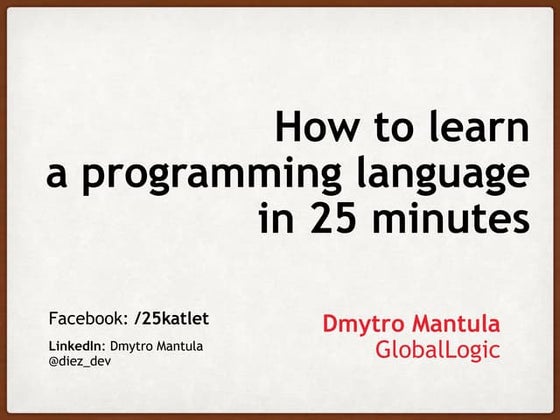 How to learn
a programming language
in 25 minutes

Facebook: /25katlet

LinkedIn: Dmytro Mantula
@diez_dev

Dmytro Mantula
GlobalLogic